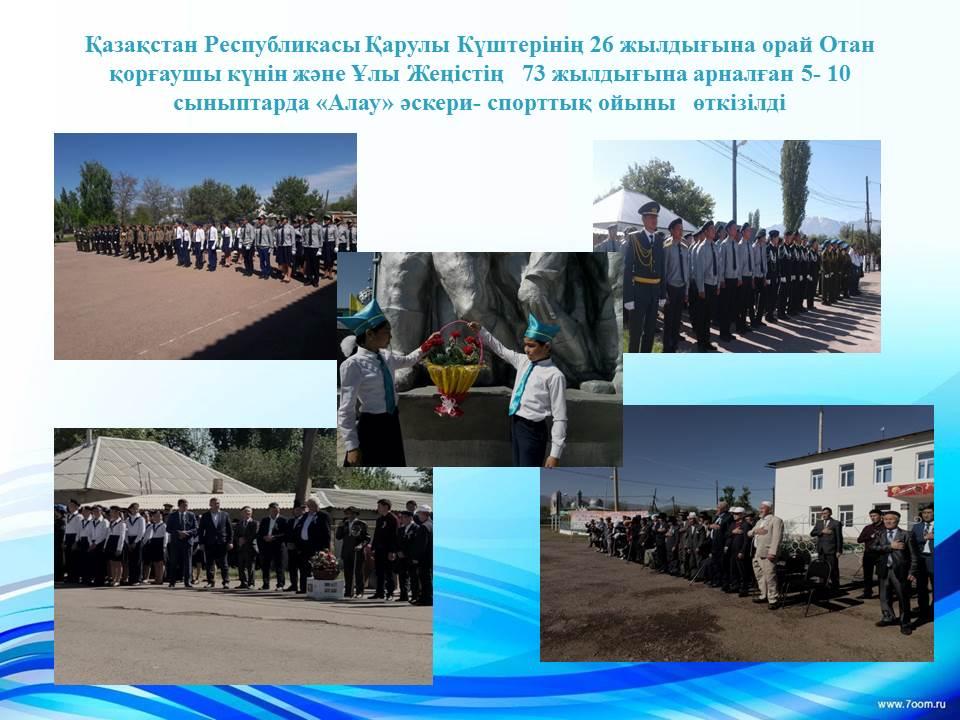 Қазақстан Республикасы Қарулы Күштерінің 26 жылдығына орай Отан қорғаушы күнін және Ұлы Жеңістің 73 жылдығына арналған 5- 10 сыныптарда «Алау» әскери- спорттық ойыны өткізілді

www.7oom.ru